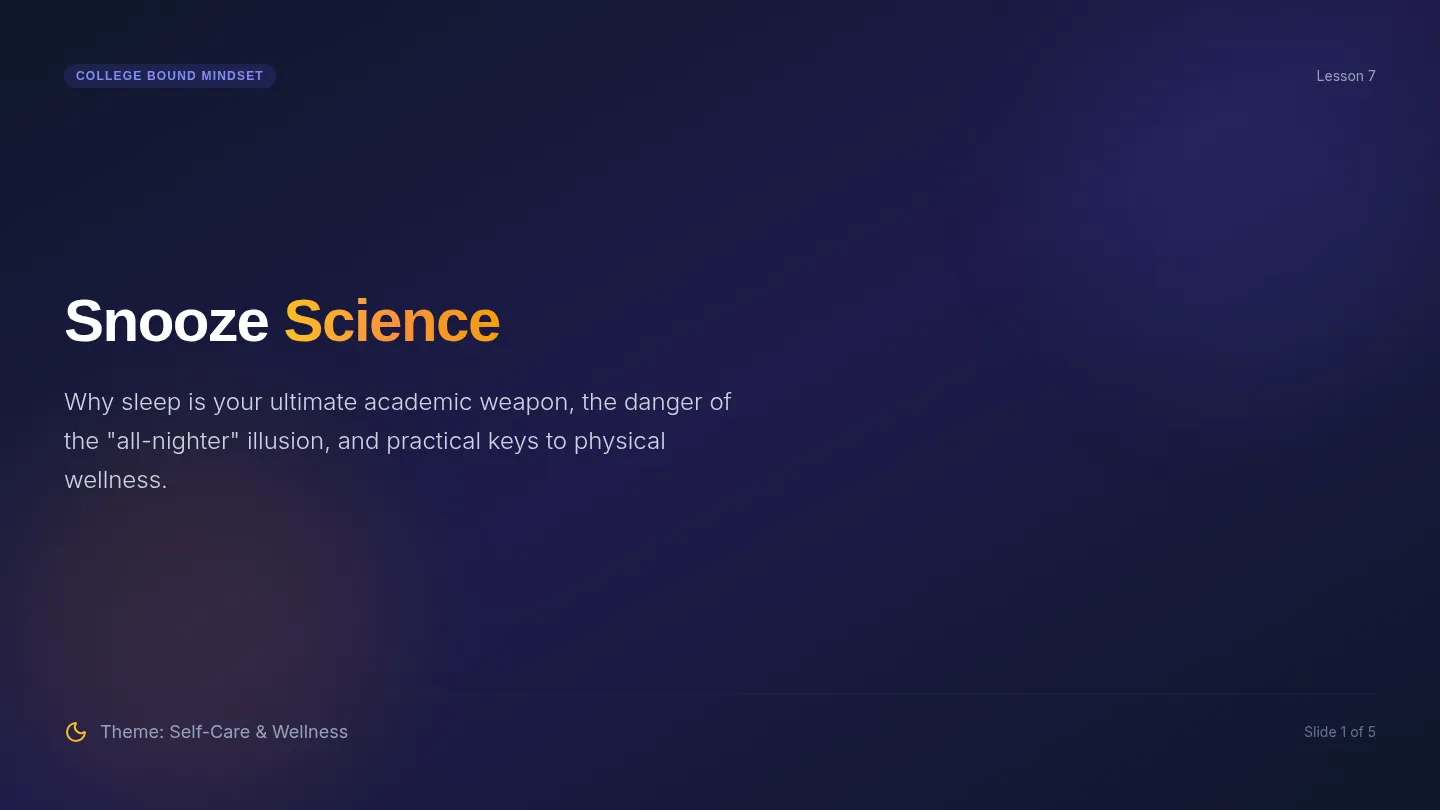 COLLEGE BOUND MINDSET

Lesson 7

Snooze Science

Why sleep is your ultimate academic weapon, the danger of the "all-nighter" illusion, and practical keys to physical wellness.

Theme: Self-Care & Wellness

Slide 1 of 5